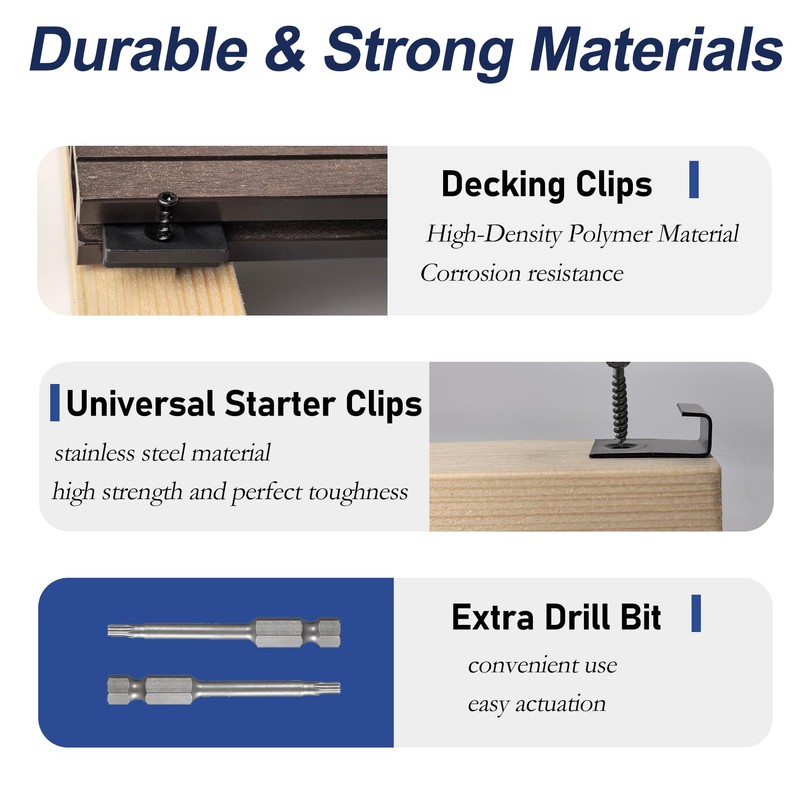 Durable & Strong Materials

Decking Clips

High-Density Polymer Material

Corrosion resistance

Universal Starter Clips

stainless steel material

high strength and perfect toughness

Extra Drill Bit

convenient use

easy actuation